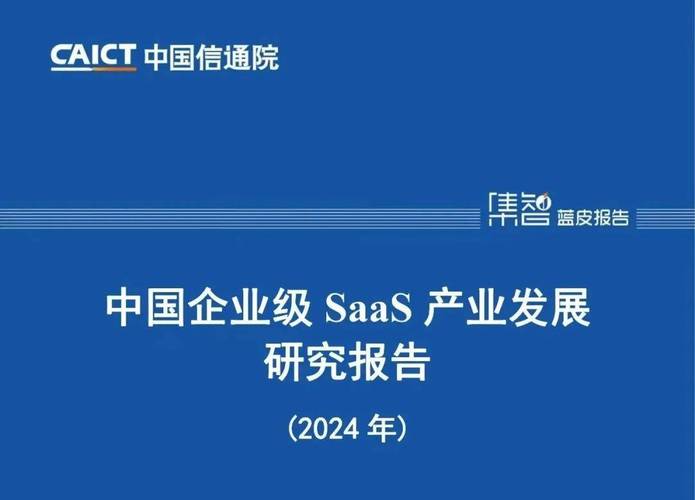 CAICT 中国信通院

集智 蓝皮报告

中国企业级 SaaS 产业发展研究报告

（2024 年）